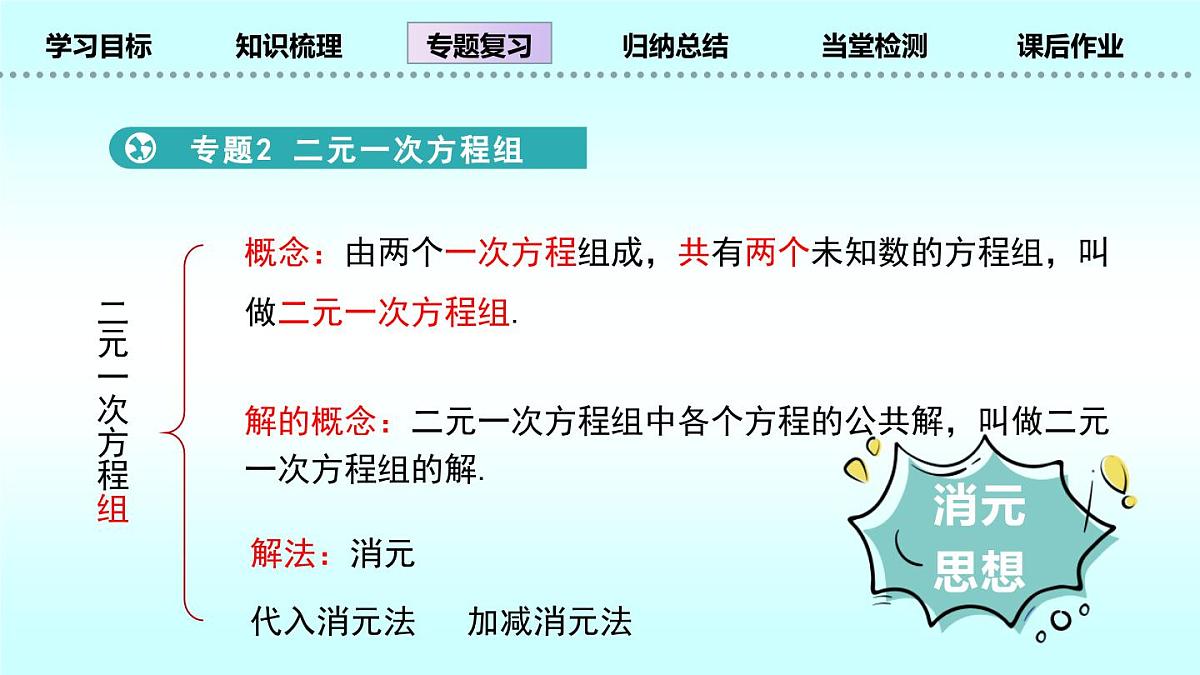 学习目标　知识梳理　专题复习　归纳总结　当堂检测　课后作业

专题2 二元一次方程组

二元一次方程组

概念：由两个一次方程组成，共有两个未知数的方程组，叫做二元一次方程组.

解的概念：二元一次方程组中各个方程的公共解，叫做二元一次方程组的解.

解法：消元

代入消元法　加减消元法

消元思想